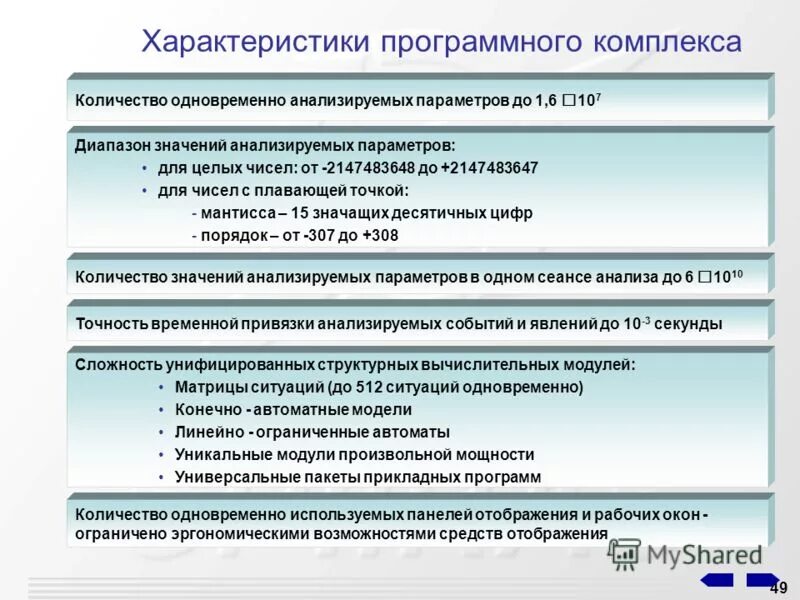 Характеристики программного комплекса

Количество одновременно анализируемых параметров до 1,6 □$10^7$

Диапазон значений анализируемых параметров:
• для целых чисел: от -2147483648 до +2147483647
• для чисел с плавающей точкой:
- мантисса – 15 значащих десятичных цифр
- порядок – от -307 до +308

Количество значений анализируемых параметров в одном сеансе анализа до 6 □$10^{10}$

Точность временной привязки анализируемых событий и явлений до $10^{-3}$ секунды

Сложность унифицированных структурных вычислительных модулей:
• Матрицы ситуаций (до 512 ситуаций одновременно)
• Конечно - автоматные модели
• Линейно - ограниченные автоматы
• Уникальные модули произвольной мощности
• Универсальные пакеты прикладных программ

Количество одновременно используемых панелей отображения и рабочих окон - ограничено эргономическими возможностями средств отображения

MyShared

49